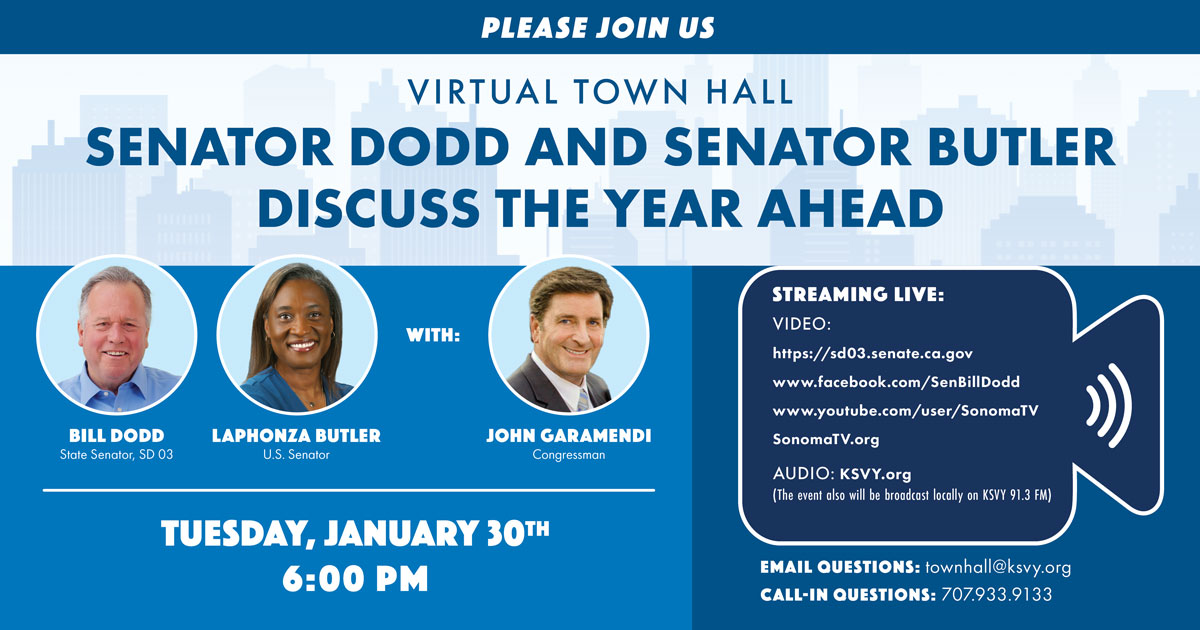 PLEASE JOIN US

VIRTUAL TOWN HALL

SENATOR DODD AND SENATOR BUTLER DISCUSS THE YEAR AHEAD

BILL DODD
State Senator, SD 03

LAPHONZA BUTLER
U.S. Senator

WITH:

JOHN GARAMENDI
Congressman

TUESDAY, JANUARY 30TH
6:00 PM

STREAMING LIVE:
VIDEO:
https://sd03.senate.ca.gov
www.facebook.com/SenBillDodd
www.youtube.com/user/SonomaTV
SonomaTV.org
AUDIO: KSVY.org
(The event also will be broadcast locally on KSVY 91.3 FM)

EMAIL QUESTIONS: townhall@ksvy.org
CALL-IN QUESTIONS: 707.933.9133